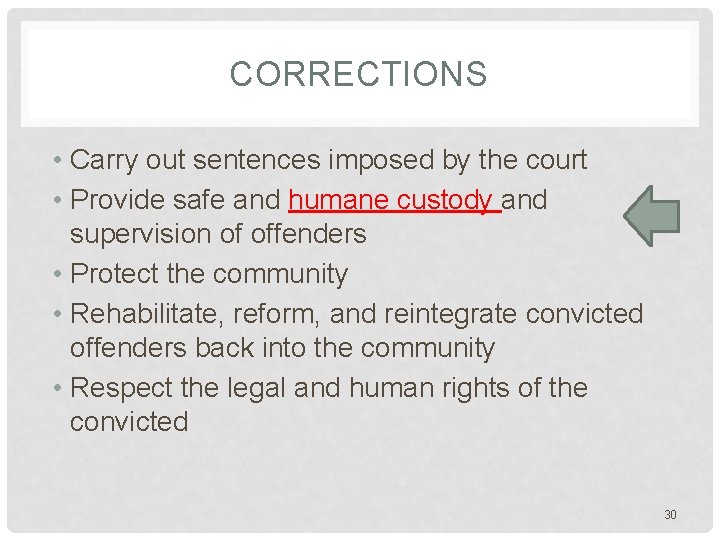 CORRECTIONS

• Carry out sentences imposed by the court
• Provide safe and humane custody and supervision of offenders
• Protect the community
• Rehabilitate, reform, and reintegrate convicted offenders back into the community
• Respect the legal and human rights of the convicted

30